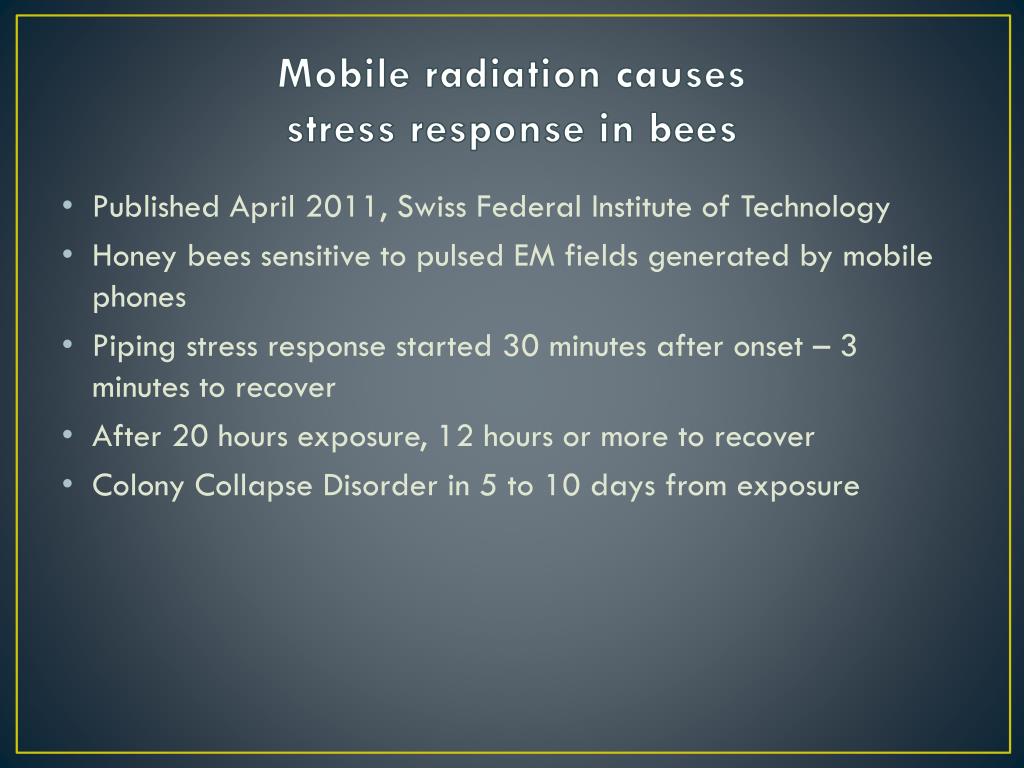 Mobile radiation causes
stress response in bees

• Published April 2011, Swiss Federal Institute of Technology
• Honey bees sensitive to pulsed EM fields generated by mobile phones
• Piping stress response started 30 minutes after onset – 3 minutes to recover
• After 20 hours exposure, 12 hours or more to recover
• Colony Collapse Disorder in 5 to 10 days from exposure